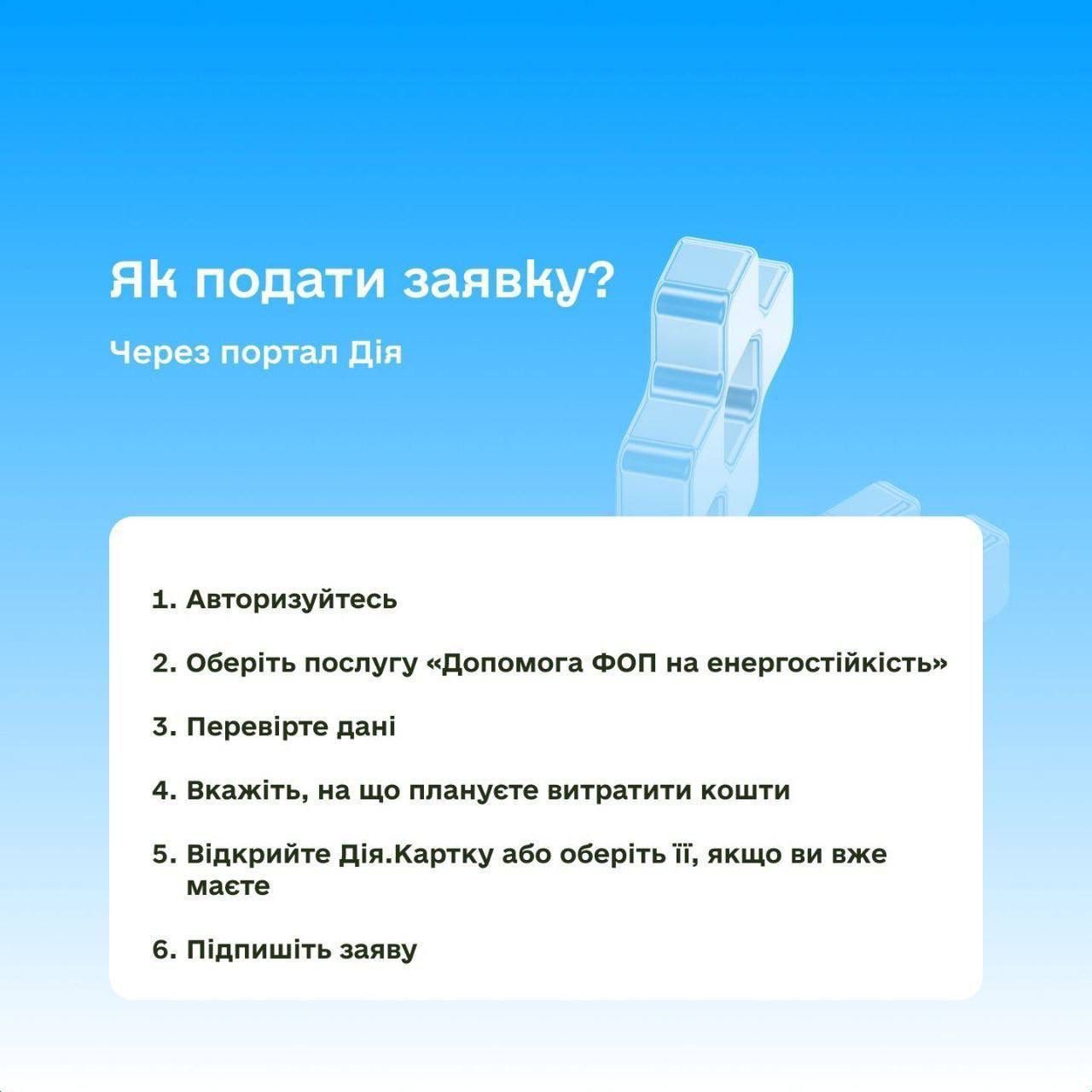 Як подати заявку?

Через портал Дія

1. Авторизуйтесь

2. Оберіть послугу «Допомога ФОП на енергостійкість»

3. Перевірте дані

4. Вкажіть, на що плануєте витратити кошти

5. Відкрийте Дія.Картку або оберіть її, якщо ви вже маєте

6. Підпишіть заяву